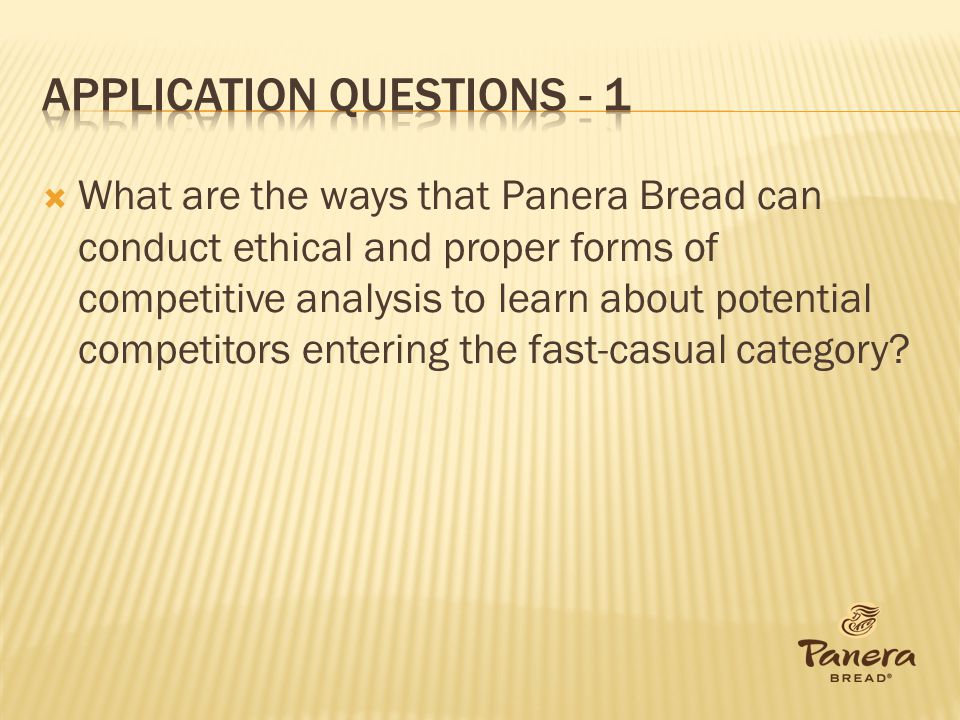 APPLICATION QUESTIONS - 1

What are the ways that Panera Bread can conduct ethical and proper forms of competitive analysis to learn about potential competitors entering the fast-casual category?

Panera BREAD®